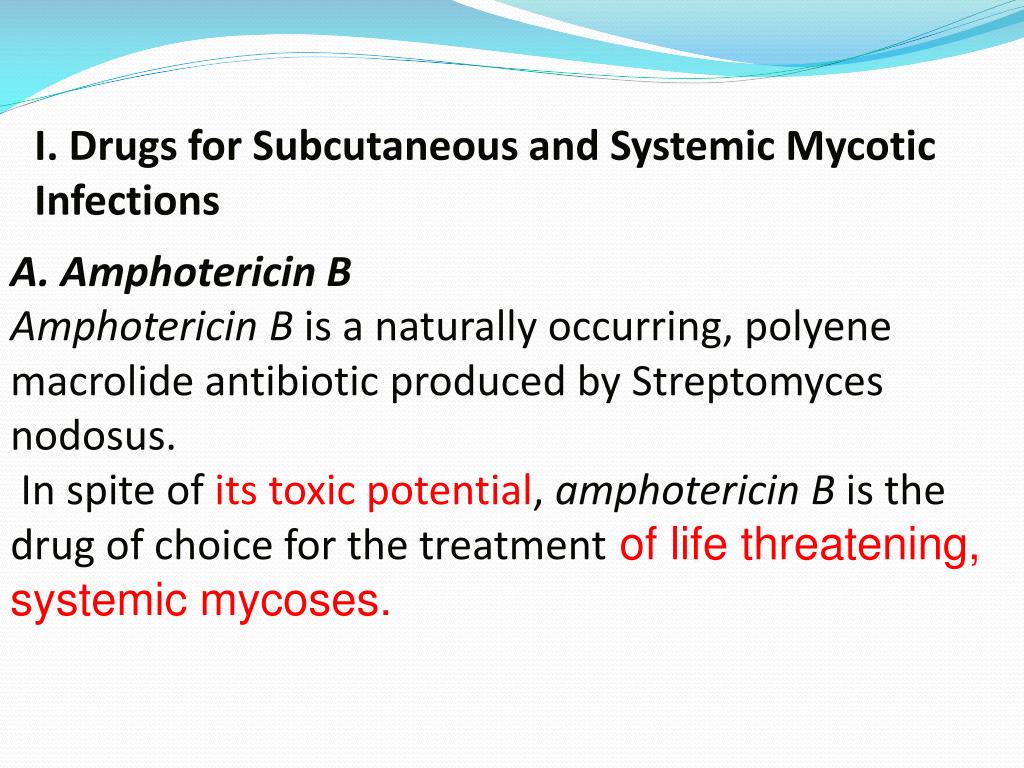 I. Drugs for Subcutaneous and Systemic Mycotic Infections

A. Amphotericin B
Amphotericin B is a naturally occurring, polyene macrolide antibiotic produced by Streptomyces nodosus.
In spite of its toxic potential, amphotericin B is the drug of choice for the treatment of life threatening, systemic mycoses.